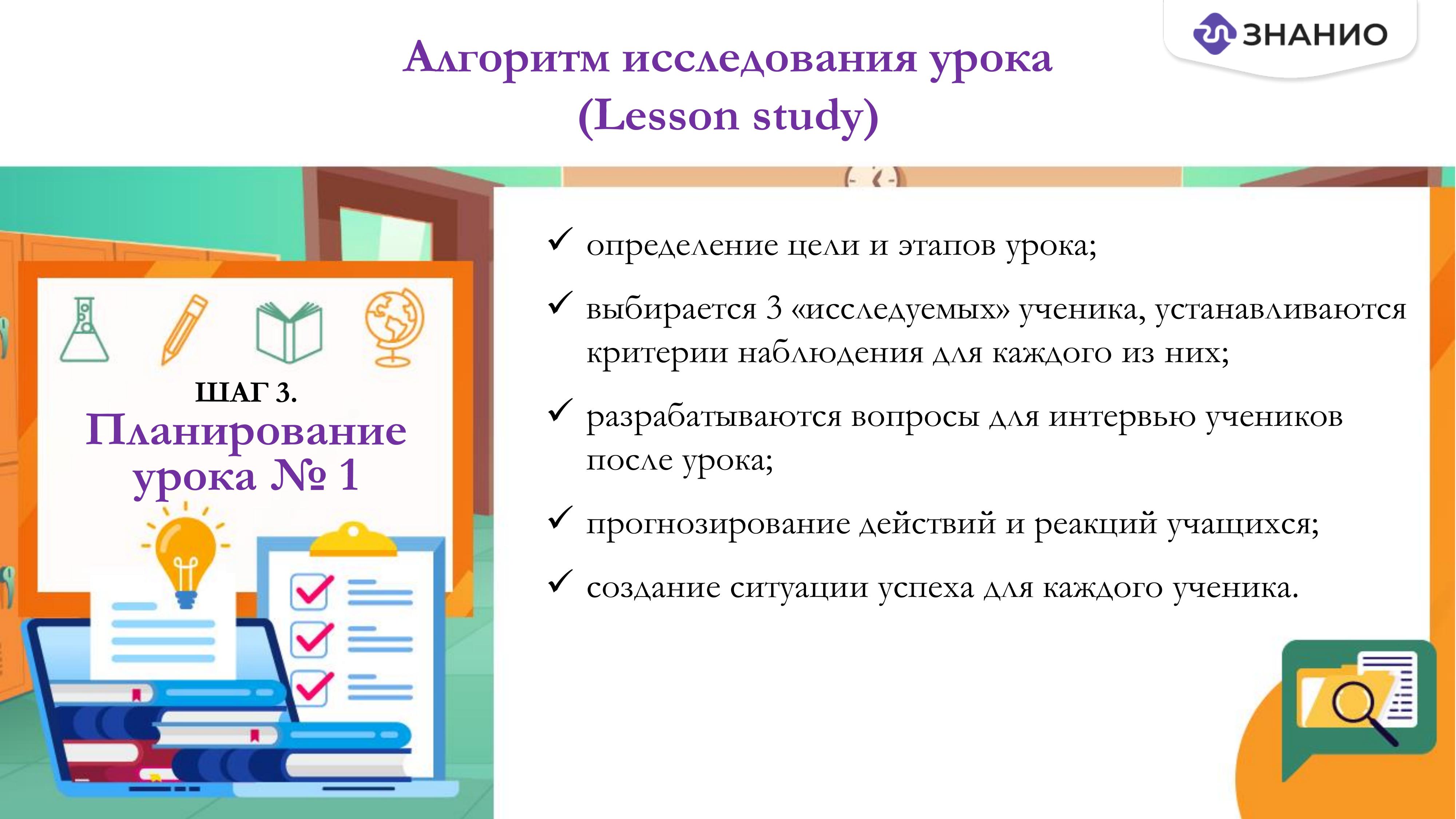 ЗНАНИО

Алгоритм исследования урока (Lesson study)

ШАГ 3.
Планирование урока № 1

✓ определение цели и этапов урока;

✓ выбирается 3 «исследуемых» ученика, устанавливаются критерии наблюдения для каждого из них;

✓ разрабатываются вопросы для интервью учеников после урока;

✓ прогнозирование действий и реакций учащихся;

✓ создание ситуации успеха для каждого ученика.